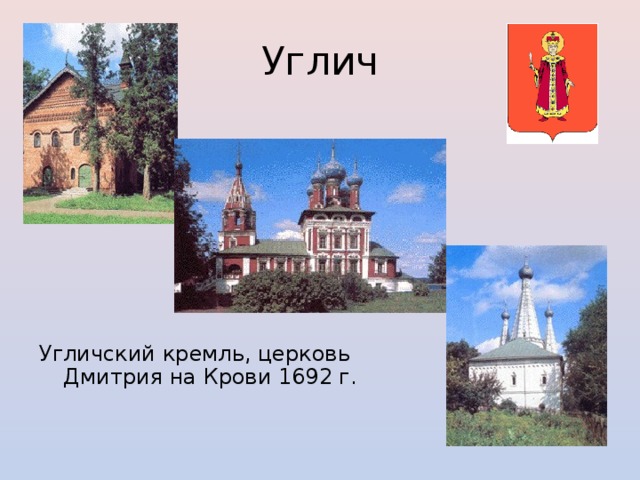 Углич

Угличский кремль, церковь Дмитрия на Крови 1692 г.